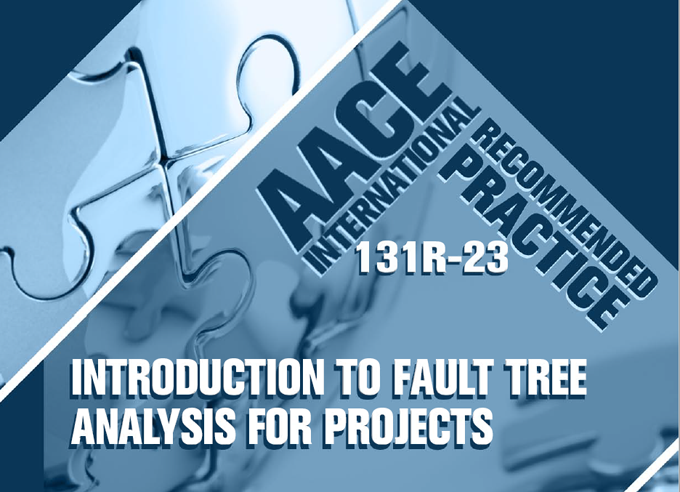 AACE INTERNATIONAL RECOMMENDED PRACTICE

131R-23

INTRODUCTION TO FAULT TREE ANALYSIS FOR PROJECTS